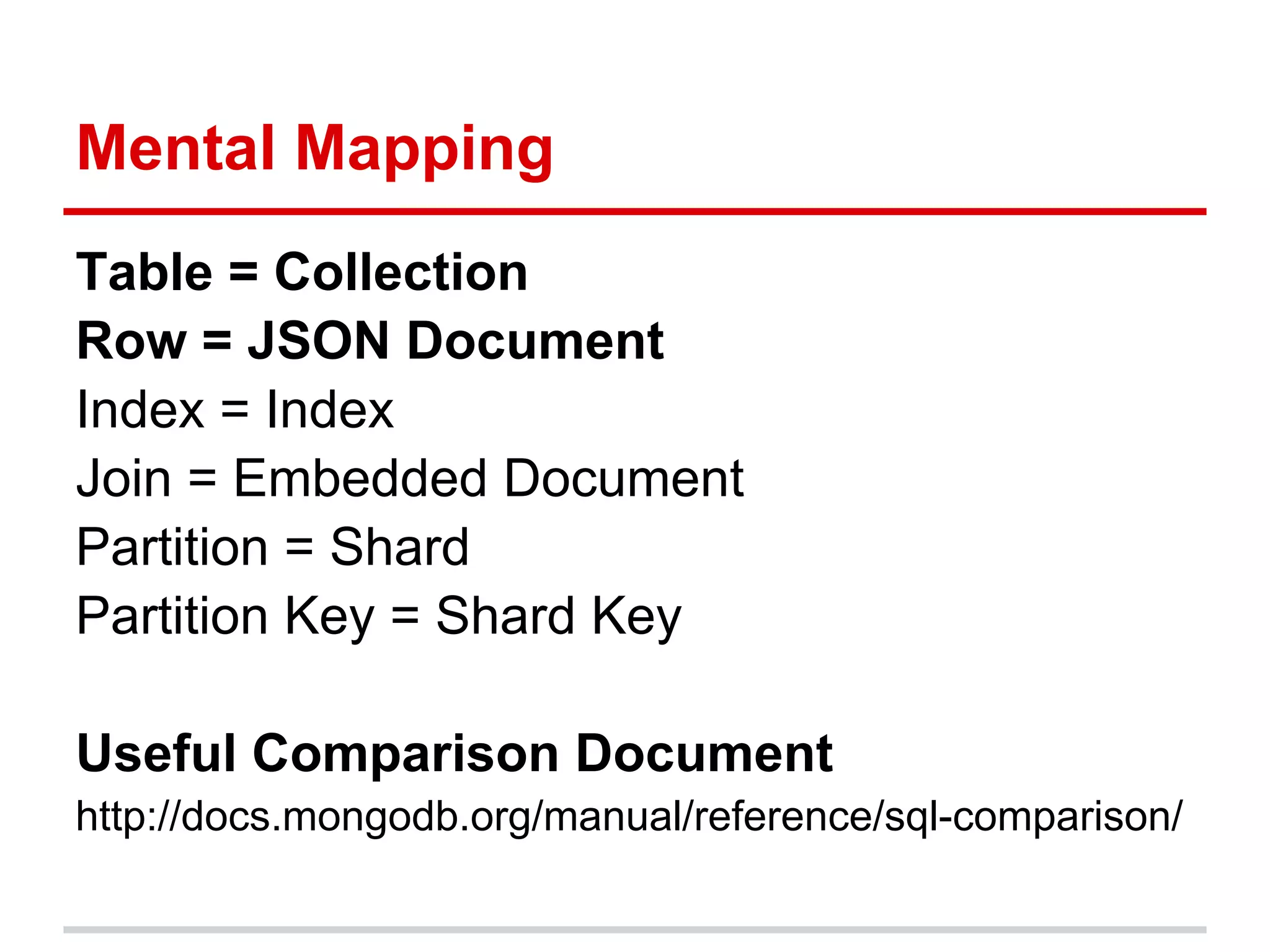 Mental Mapping

Table = Collection
Row = JSON Document
Index = Index
Join = Embedded Document
Partition = Shard
Partition Key = Shard Key

Useful Comparison Document
http://docs.mongodb.org/manual/reference/sql-comparison/